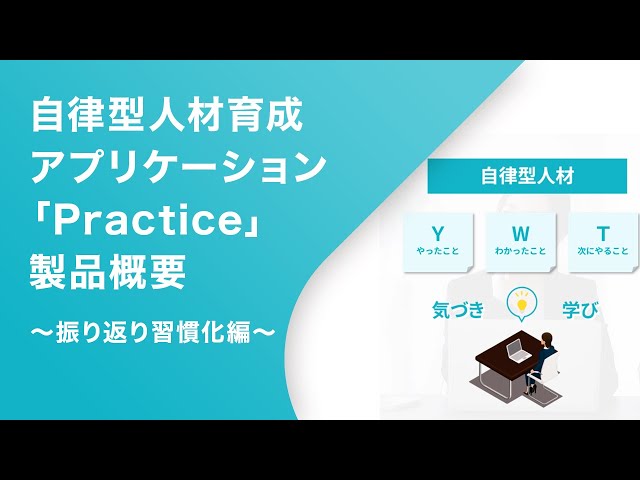 自律型人材育成
アプリケーション
「Practice」
製品概要

〜振り返り習慣化編〜

自律型人材

Y
やったこと

W
わかったこと

T
次にやること

気づき

学び